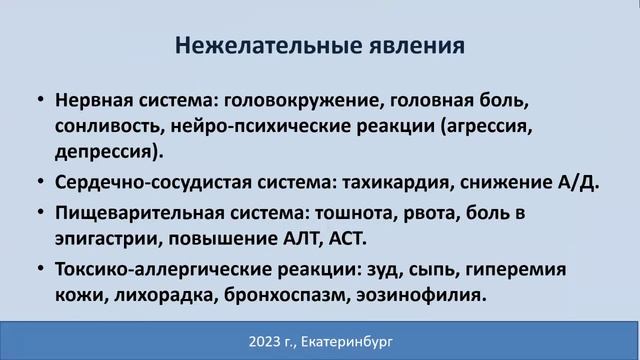 Нежелательные явления

• Нервная система: головокружение, головная боль, сонливость, нейро-психические реакции (агрессия, депрессия).
• Сердечно-сосудистая система: тахикардия, снижение А/Д.
• Пищеварительная система: тошнота, рвота, боль в эпигастрии, повышение АЛТ, АСТ.
• Токсико-аллергические реакции: зуд, сыпь, гиперемия кожи, лихорадка, бронхоспазм, эозинофилия.

2023 г., Екатеринбург